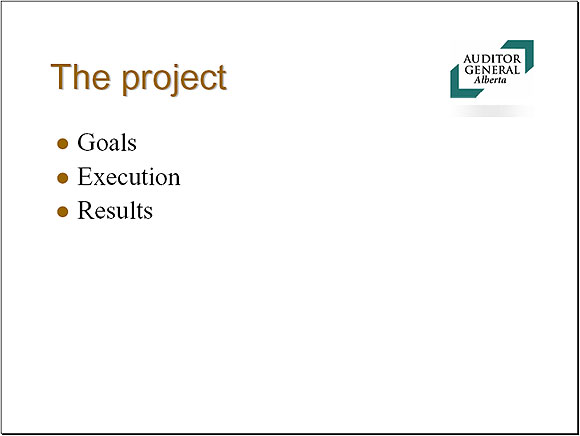 The project

AUDITOR
GENERAL
Alberta

- Goals
- Execution
- Results